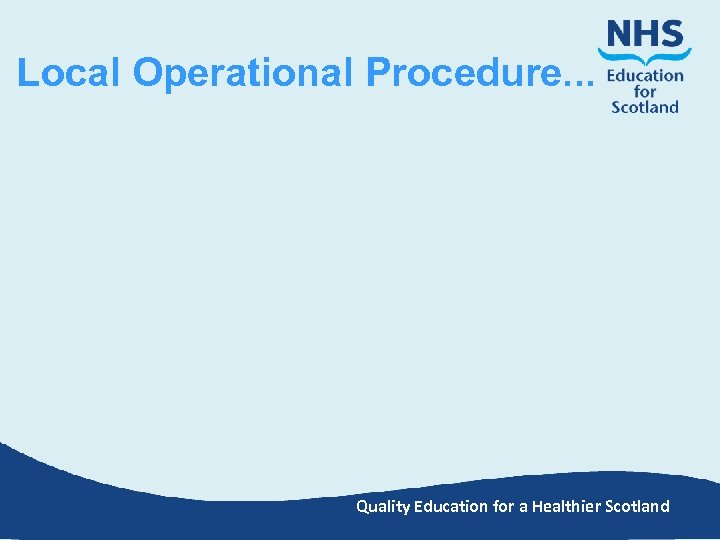 Local Operational Procedure...

NHS
Education for Scotland

Quality Education for a Healthier Scotland